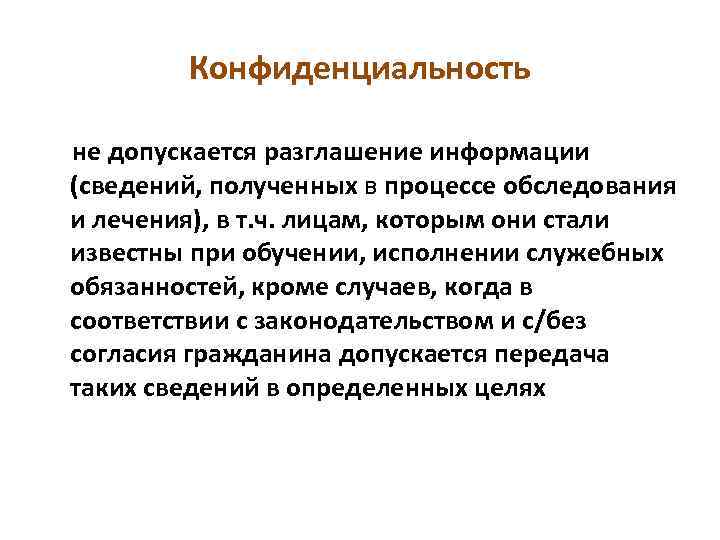 Конфиденциальность

не допускается разглашение информации (сведений, полученных в процессе обследования и лечения), в т.ч. лицам, которым они стали известны при обучении, исполнении служебных обязанностей, кроме случаев, когда в соответствии с законодательством и с/без согласия гражданина допускается передача таких сведений в определенных целях